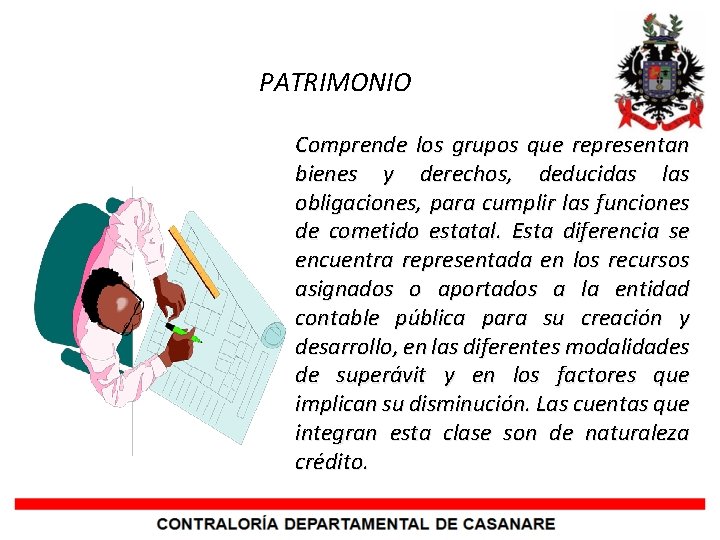 PATRIMONIO

Comprende los grupos que representan bienes y derechos, deducidas las obligaciones, para cumplir las funciones de cometido estatal. Esta diferencia se encuentra representada en los recursos asignados o aportados a la entidad contable pública para su creación y desarrollo, en las diferentes modalidades de superávit y en los factores que implican su disminución. Las cuentas que integran esta clase son de naturaleza crédito.

CONTRALORÍA DEPARTAMENTAL DE CASANARE